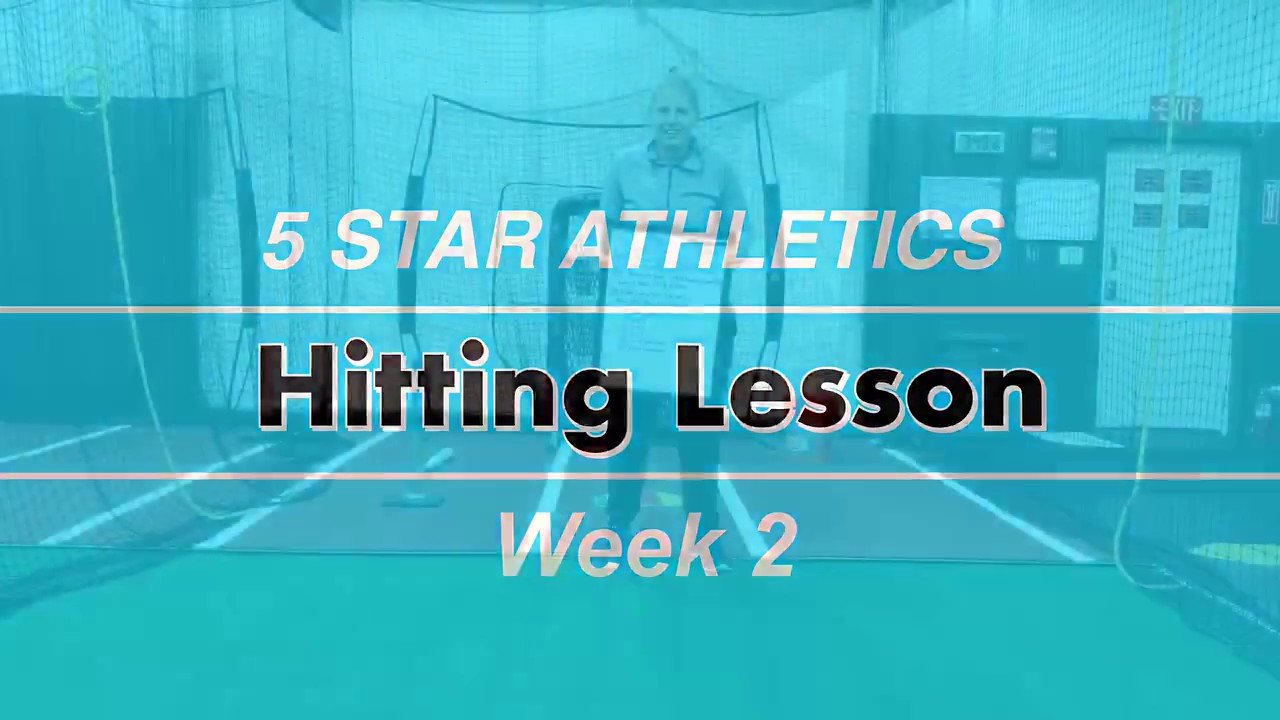 5 STAR ATHLETICS

Hitting Lesson

Week 2

EXIT